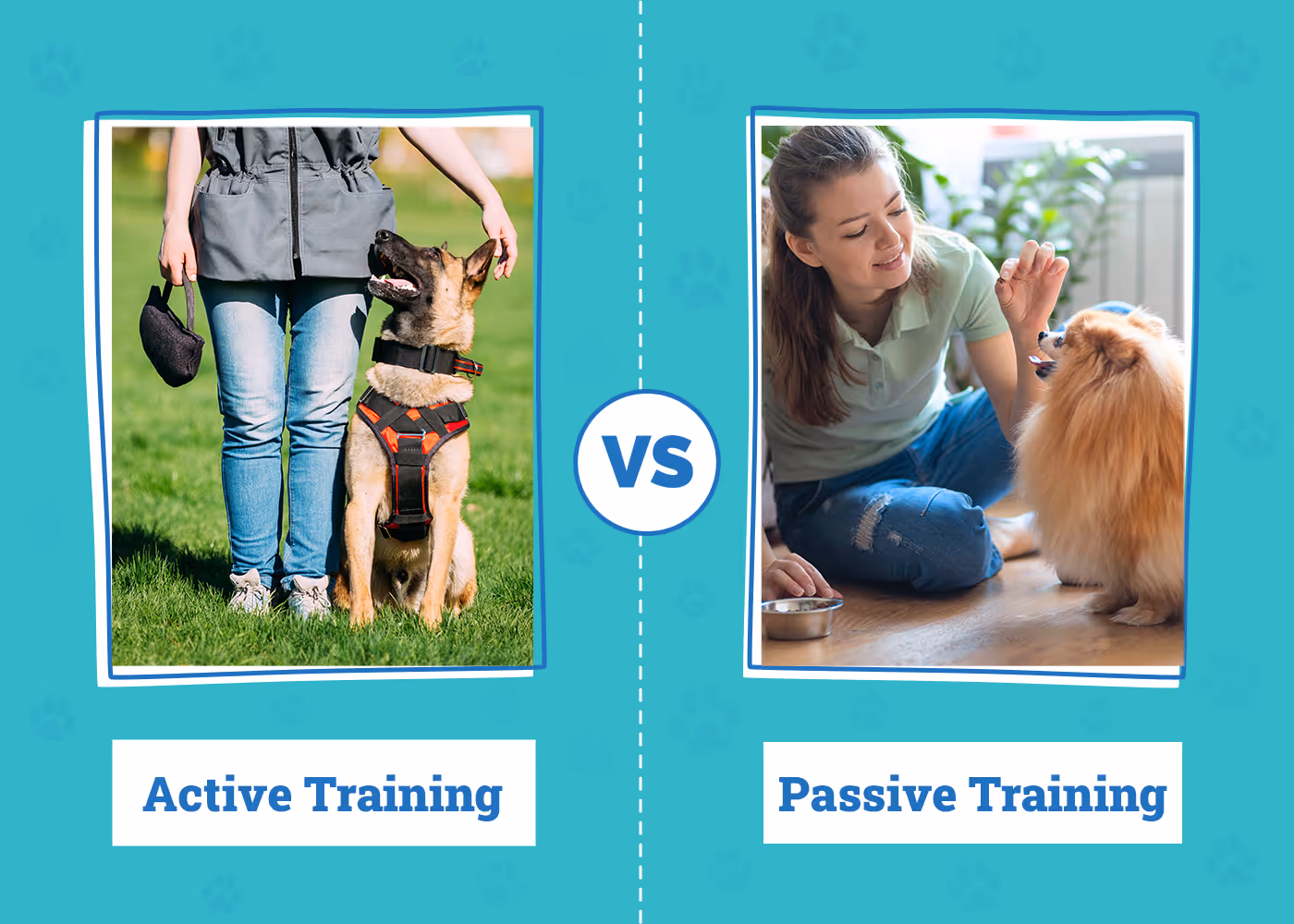 VS

Active Training

Passive Training